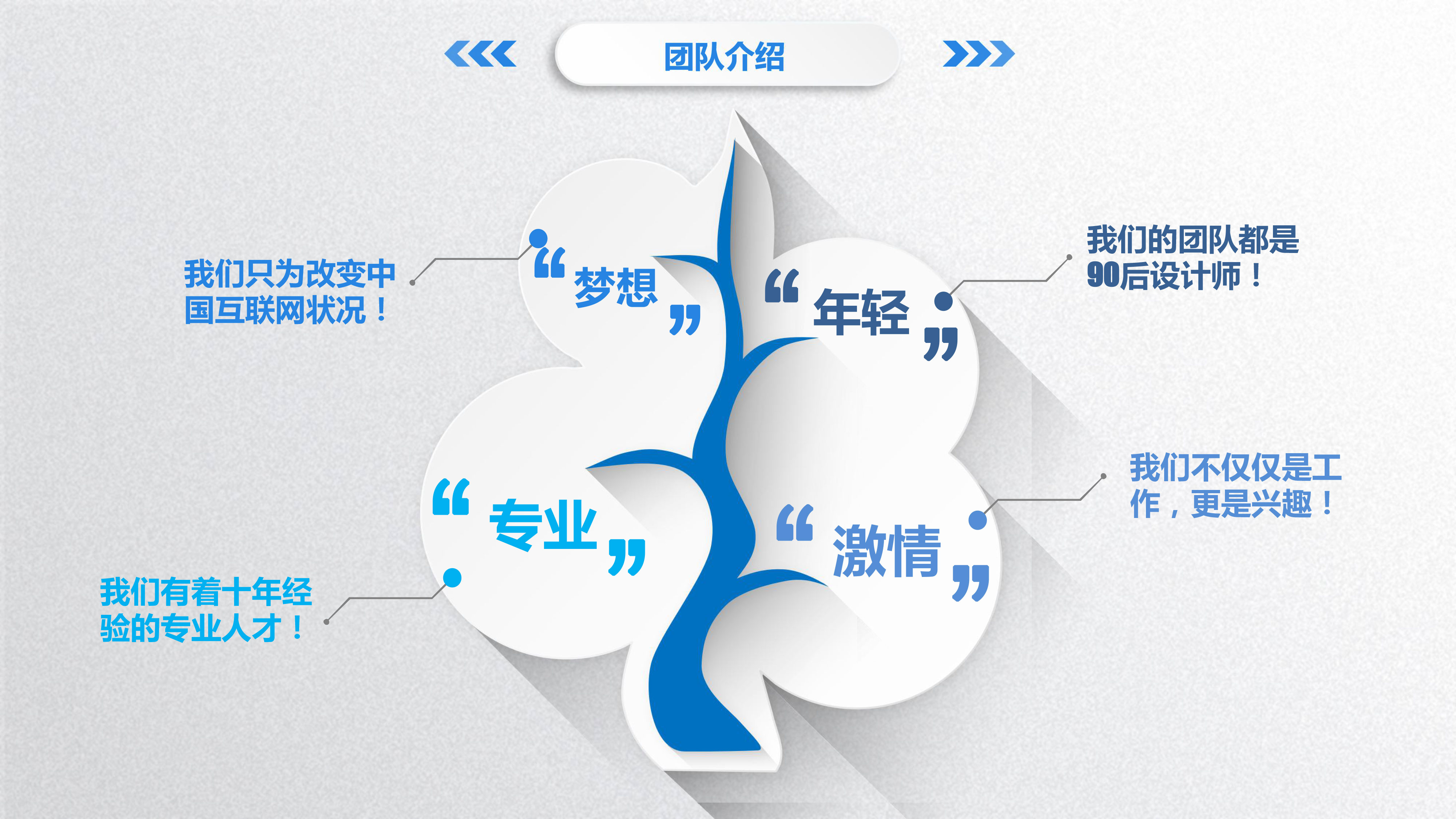 团队介绍

我们只为改变中国互联网状况！

“梦想”

“年轻”

我们的团队都是90后设计师！

“专业”

“激情”

我们不仅仅是工作，更是兴趣！

我们有着十年经验的专业人才！